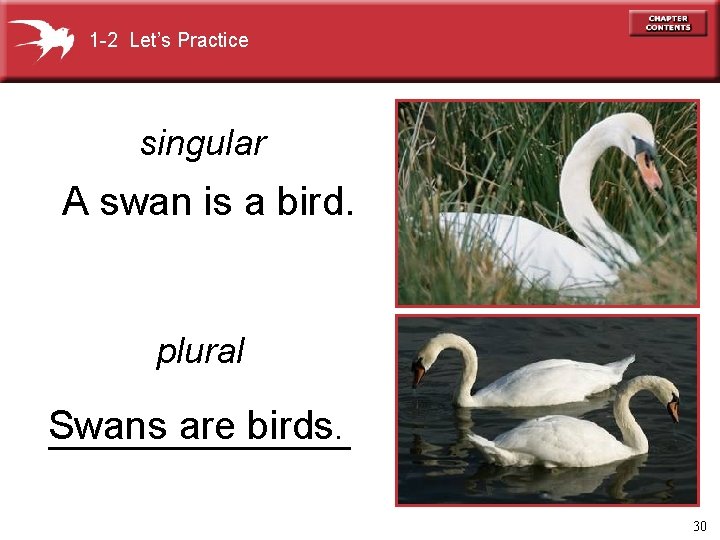 1-2 Let's Practice

CHAPTER CONTENTS

singular

A swan is a bird.

plural

Swans are birds.

30